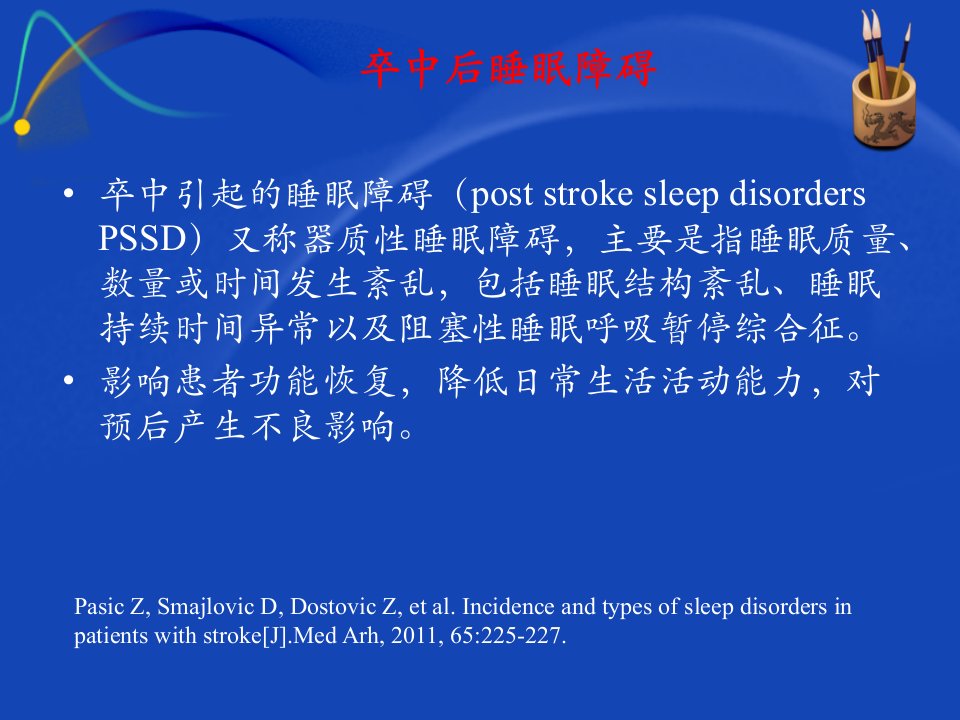 卒中后睡眠障碍

• 卒中引起的睡眠障碍（post stroke sleep disorders PSSD）又称器质性睡眠障碍，主要是指睡眠质量、数量或时间发生紊乱，包括睡眠结构紊乱、睡眠持续时间异常以及阻塞性睡眠呼吸暂停综合征。
• 影响患者功能恢复，降低日常生活活动能力，对预后产生不良影响。

Pasic Z, Smajlovic D, Dostovic Z, et al. Incidence and types of sleep disorders in patients with stroke[J].Med Arh, 2011, 65:225-227.